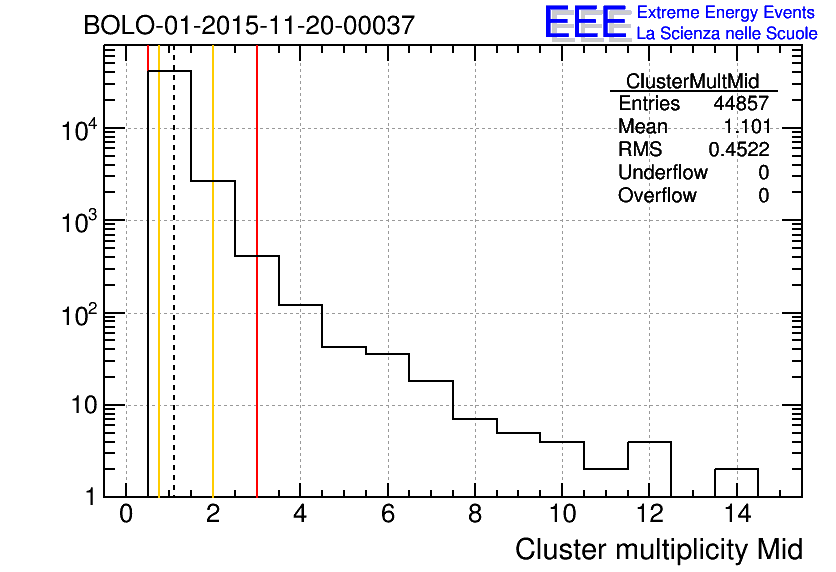 BOLO-01-2015-11-20-00037

EEE Extreme Energy Events
La Scienza nelle Scuole

| ClusterMultMid | |
|---|---|
| Entries | 44857 |
| Mean | 1.101 |
| RMS | 0.4522 |
| Underflow | 0 |
| Overflow | 0 |

$10^4$
$10^3$
$10^2$
10
1

0 2 4 6 8 10 12 14

Cluster multiplicity Mid